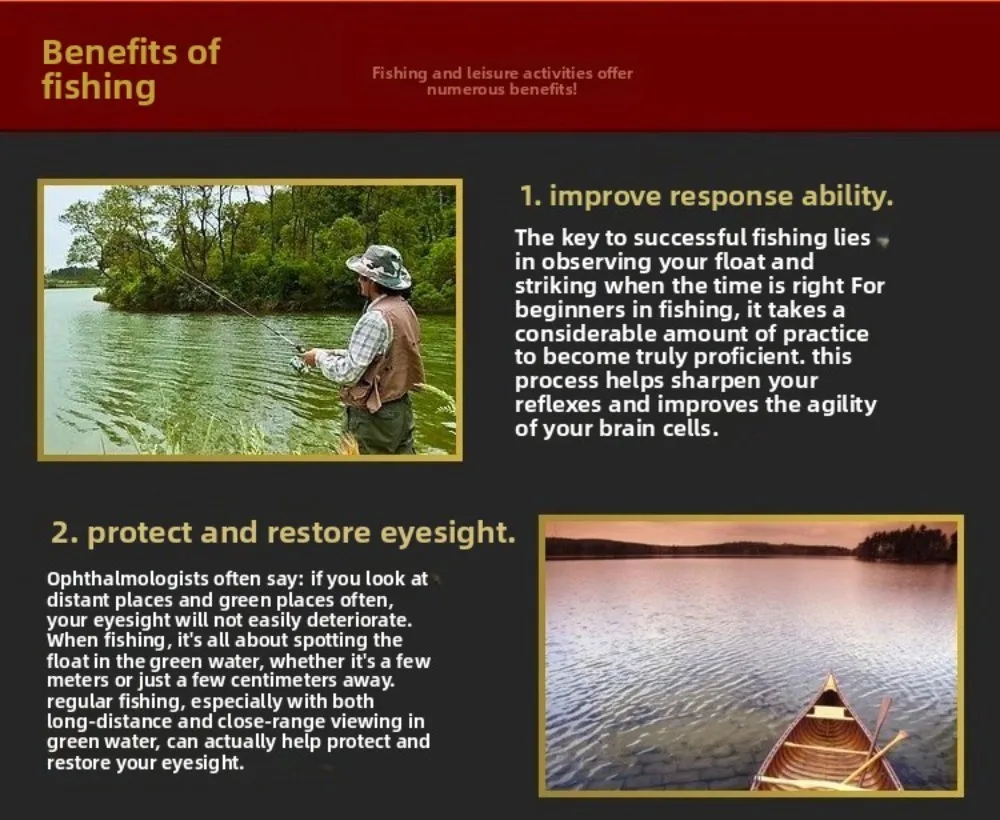 Benefits of fishing

Fishing and leisure activities offer numerous benefits!

1. improve response ability.

The key to successful fishing lies in observing your float and striking when the time is right For beginners in fishing, it takes a considerable amount of practice to become truly proficient. this process helps sharpen your reflexes and improves the agility of your brain cells.

2. protect and restore eyesight.

Ophthalmologists often say: if you look at distant places and green places often, your eyesight will not easily deteriorate. When fishing, it's all about spotting the float in the green water, whether it's a few meters or just a few centimeters away. regular fishing, especially with both long-distance and close-range viewing in green water, can actually help protect and restore your eyesight.